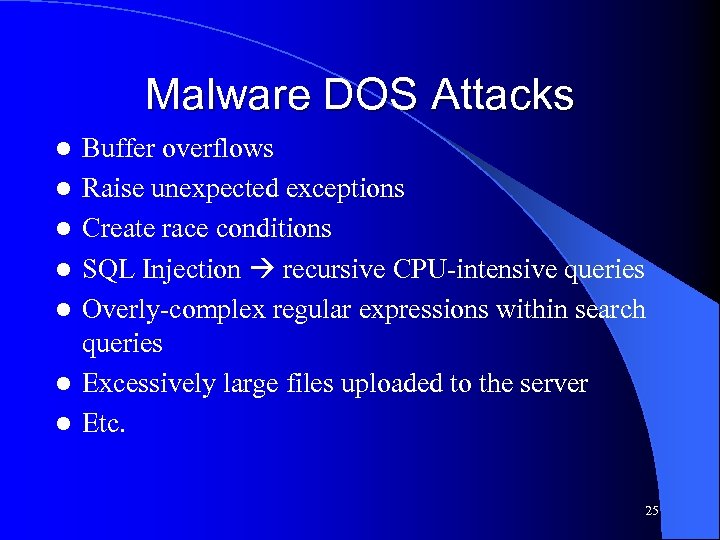 Malware DOS Attacks

- Buffer overflows
- Raise unexpected exceptions
- Create race conditions
- SQL Injection → recursive CPU-intensive queries
- Overly-complex regular expressions within search queries
- Excessively large files uploaded to the server
- Etc.

25